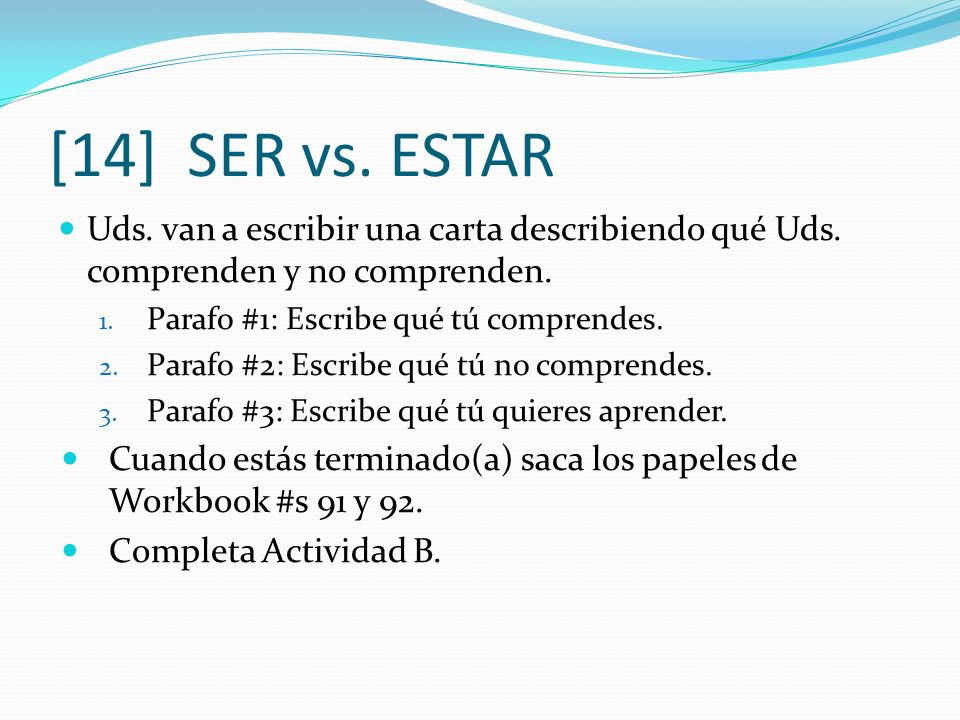 [14] SER vs. ESTAR

Uds. van a escribir una carta describiendo qué Uds. comprenden y no comprenden.

1. Parafo #1: Escribe qué tú comprendes.
2. Parafo #2: Escribe qué tú no comprendes.
3. Parafo #3: Escribe qué tú quieres aprender.

Cuando estás terminado(a) saca los papeles de Workbook #s 91 y 92.

Completa Actividad B.